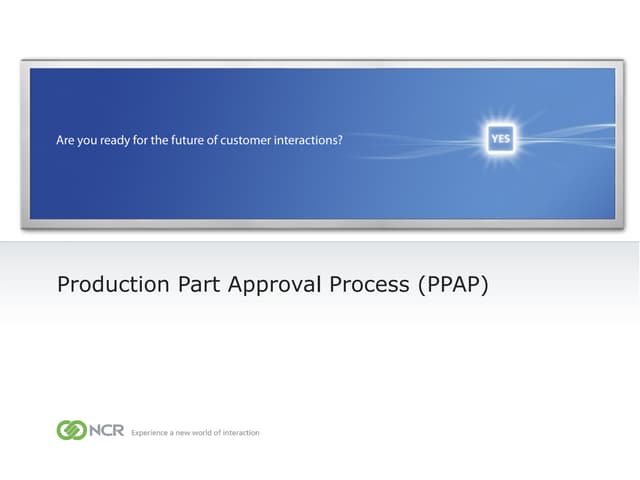 Are you ready for the future of customer interactions?

YES

Production Part Approval Process (PPAP)

NCR Experience a new world of interaction